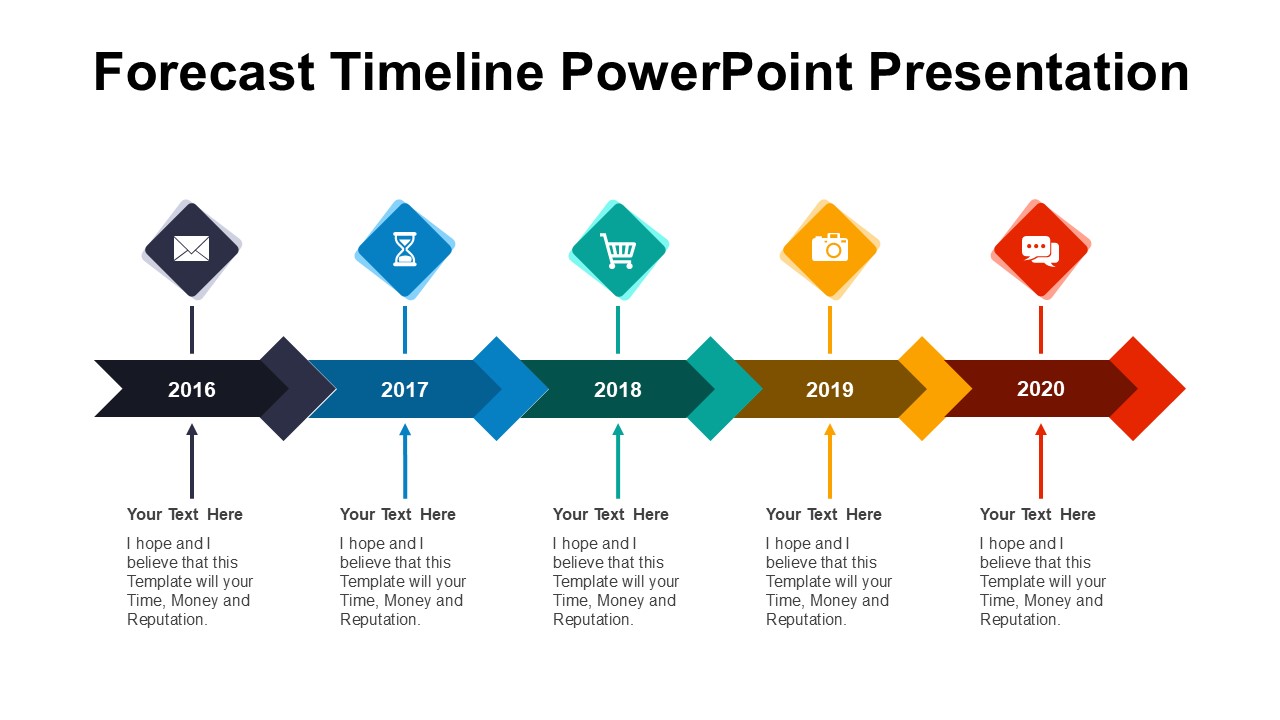 Forecast Timeline PowerPoint Presentation

2016

2017

2018

2019

2020

Your Text Here

I hope and I believe that this Template will your Time, Money and Reputation.

Your Text Here

I hope and I believe that this Template will your Time, Money and Reputation.

Your Text Here

I hope and I believe that this Template will your Time, Money and Reputation.

Your Text Here

I hope and I believe that this Template will your Time, Money and Reputation.

Your Text Here

I hope and I believe that this Template will your Time, Money and Reputation.